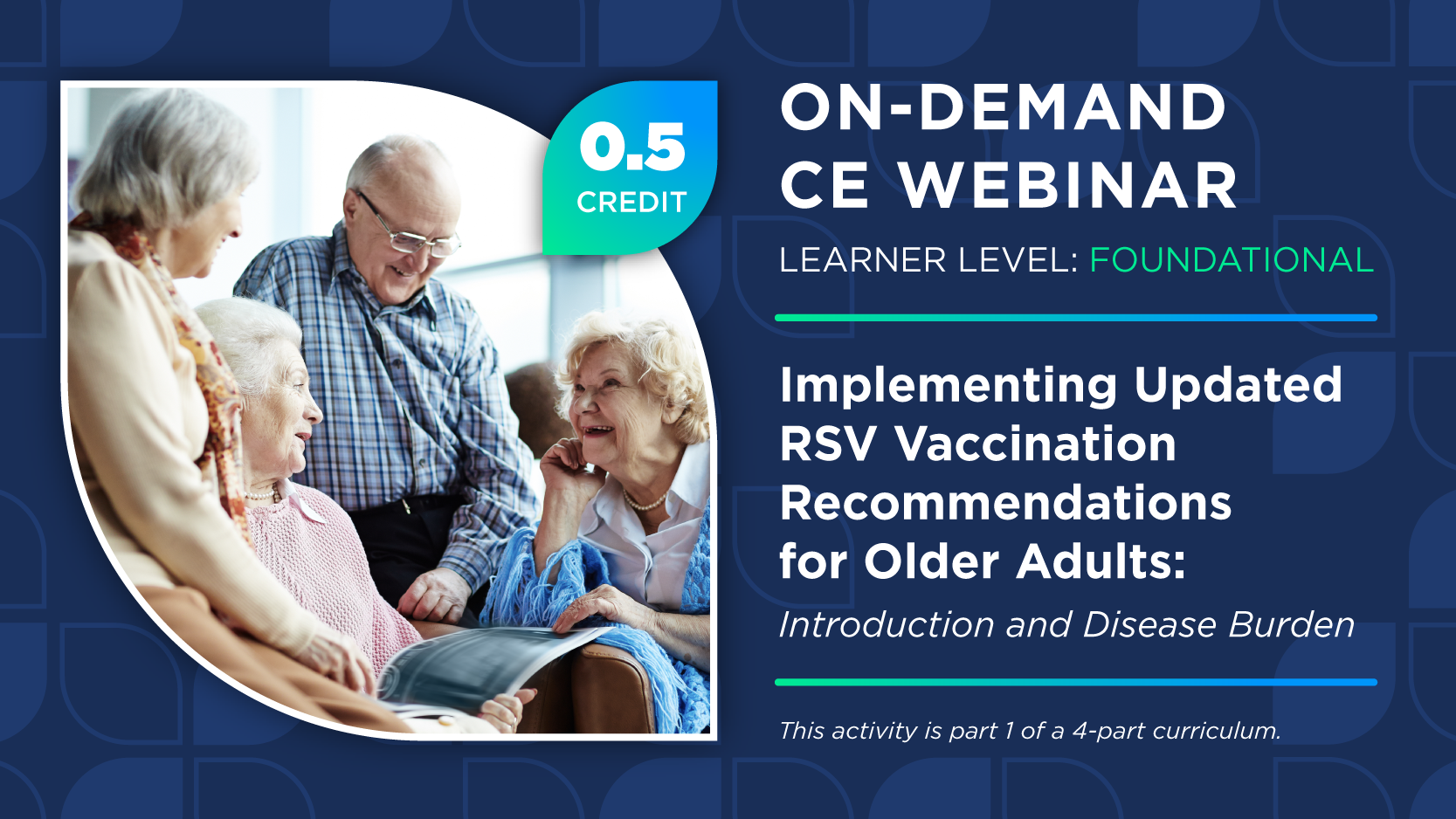 0.5
CREDIT

ON-DEMAND
CE WEBINAR

LEARNER LEVEL: FOUNDATIONAL

Implementing Updated RSV Vaccination Recommendations for Older Adults:

Introduction and Disease Burden

This activity is part 1 of a 4-part curriculum.